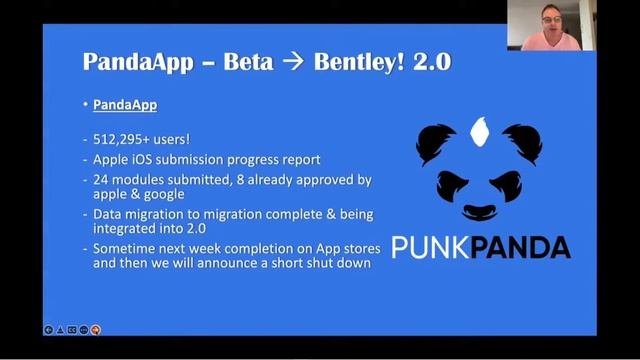 PandaApp – Beta → Bentley! 2.0

• PandaApp

- 512,295+ users!
- Apple iOS submission progress report
- 24 modules submitted, 8 already approved by apple & google
- Data migration to migration complete & being integrated into 2.0
- Sometime next week completion on App stores and then we will announce a short shut down

PUNKPANDA